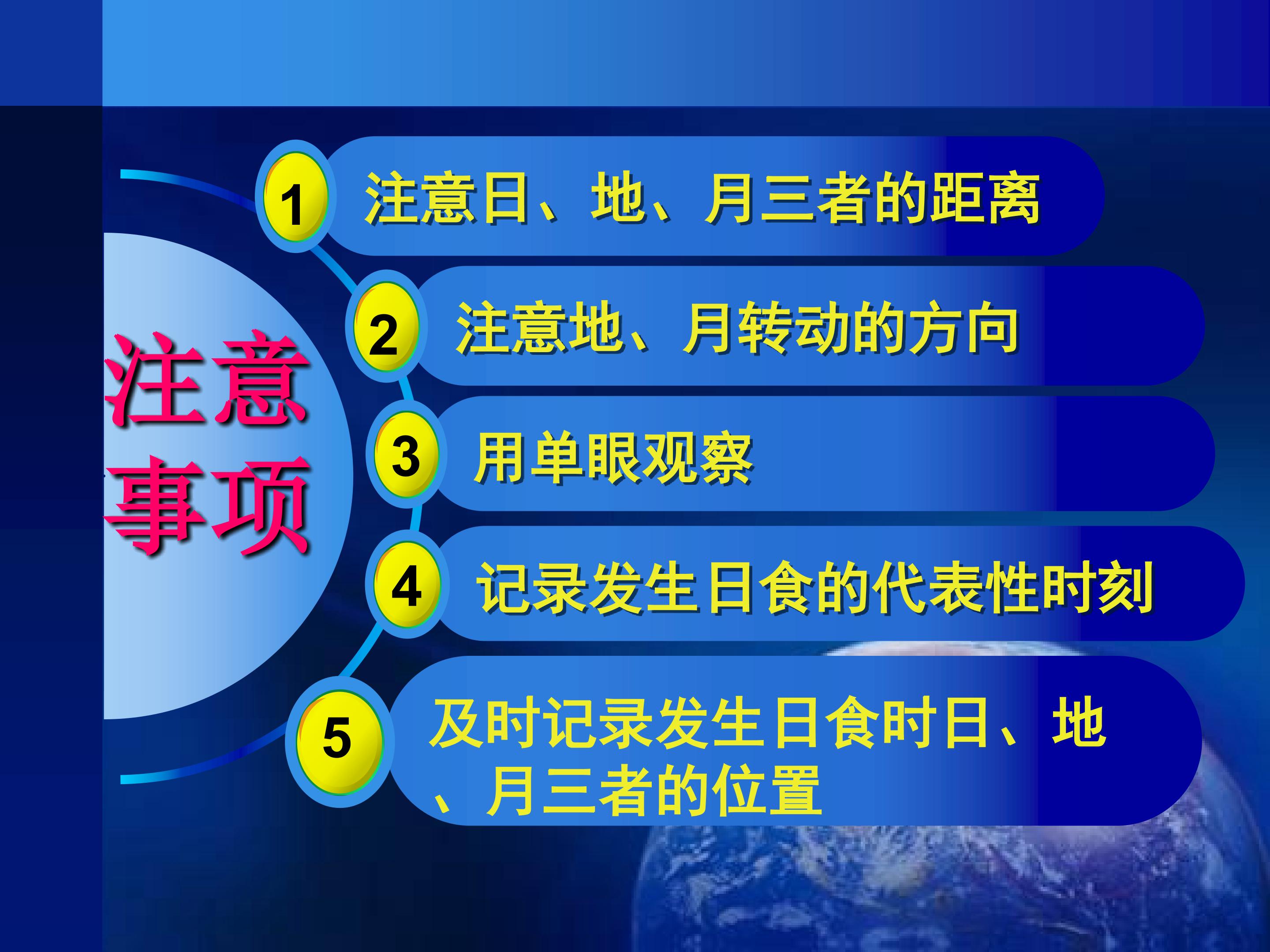 注意
事项

1 注意日、地、月三者的距离

2 注意地、月转动的方向

3 用单眼观察

4 记录发生日食的代表性时刻

5 及时记录发生日食时日、地、月三者的位置